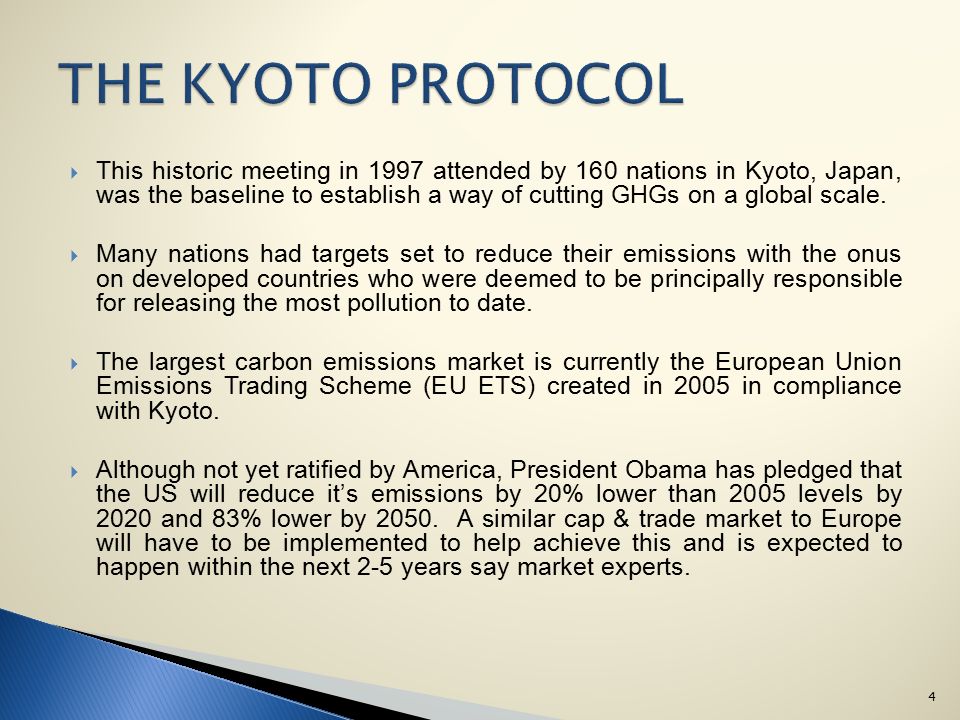 THE KYOTO PROTOCOL

This historic meeting in 1997 attended by 160 nations in Kyoto, Japan, was the baseline to establish a way of cutting GHGs on a global scale.

Many nations had targets set to reduce their emissions with the onus on developed countries who were deemed to be principally responsible for releasing the most pollution to date.

The largest carbon emissions market is currently the European Union Emissions Trading Scheme (EU ETS) created in 2005 in compliance with Kyoto.

Although not yet ratified by America, President Obama has pledged that the US will reduce it's emissions by 20% lower than 2005 levels by 2020 and 83% lower by 2050. A similar cap & trade market to Europe will have to be implemented to help achieve this and is expected to happen within the next 2-5 years say market experts.

4